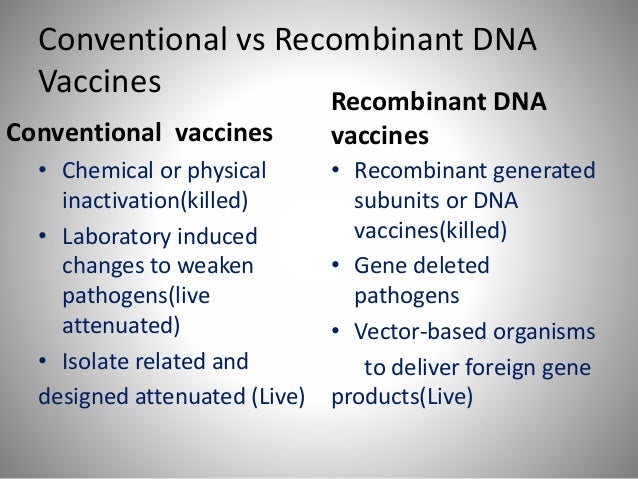 Conventional vs Recombinant DNA Vaccines

Conventional vaccines

• Chemical or physical inactivation(killed)
• Laboratory induced changes to weaken pathogens(live attenuated)
• Isolate related and designed attenuated (Live)

Recombinant DNA vaccines

• Recombinant generated subunits or DNA vaccines(killed)
• Gene deleted pathogens
• Vector-based organisms to deliver foreign gene products(Live)